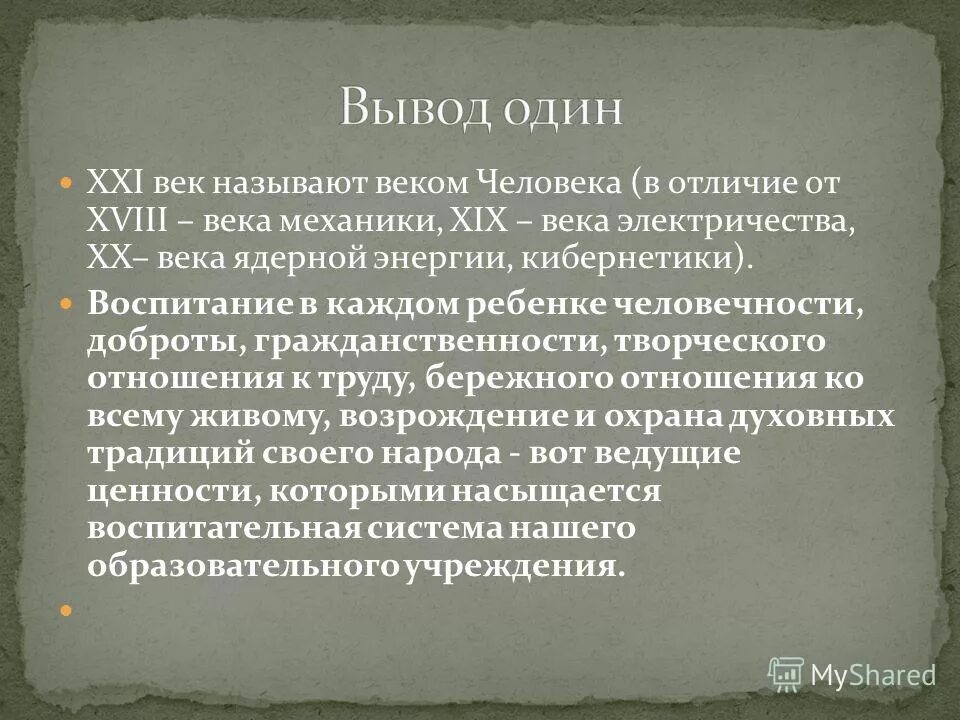 Вывод один

XXI век называют веком Человека (в отличие от XVIII – века механики, XIX – века электричества, XX– века ядерной энергии, кибернетики).

Воспитание в каждом ребенке человечности, доброты, гражданственности, творческого отношения к труду, бережного отношения ко всему живому, возрождение и охрана духовных традиций своего народа - вот ведущие ценности, которыми насыщается воспитательная система нашего образовательного учреждения.

MyShared